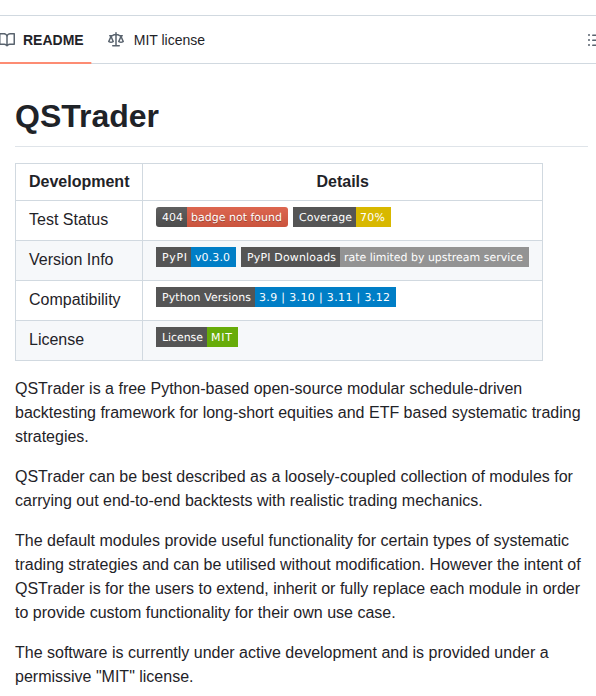 README MIT license

QSTrader

| Development | Details |
|---|---|
| Test Status | 404 badge not found Coverage 70% |
| Version Info | PyPI v0.3.0 PyPI Downloads rate limited by upstream service |
| Compatibility | Python Versions 3.9 \| 3.10 \| 3.11 \| 3.12 |
| License | License MIT |

QSTrader is a free Python-based open-source modular schedule-driven backtesting framework for long-short equities and ETF based systematic trading strategies.

QSTrader can be best described as a loosely-coupled collection of modules for carrying out end-to-end backtests with realistic trading mechanics.

The default modules provide useful functionality for certain types of systematic trading strategies and can be utilised without modification. However the intent of QSTrader is for the users to extend, inherit or fully replace each module in order to provide custom functionality for their own use case.

The software is currently under active development and is provided under a permissive "MIT" license.